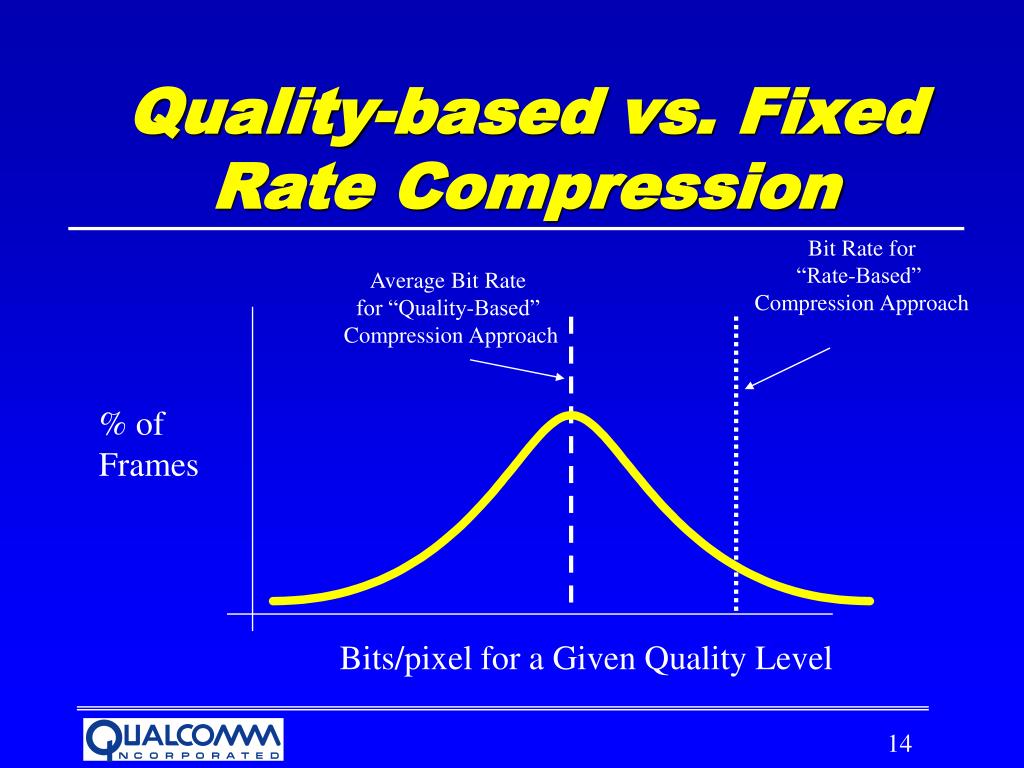 Quality-based vs. Fixed Rate Compression

Average Bit Rate for “Quality-Based” Compression Approach

Bit Rate for “Rate-Based” Compression Approach

% of Frames

Bits/pixel for a Given Quality Level

QUALCOMM INCORPORATED

14